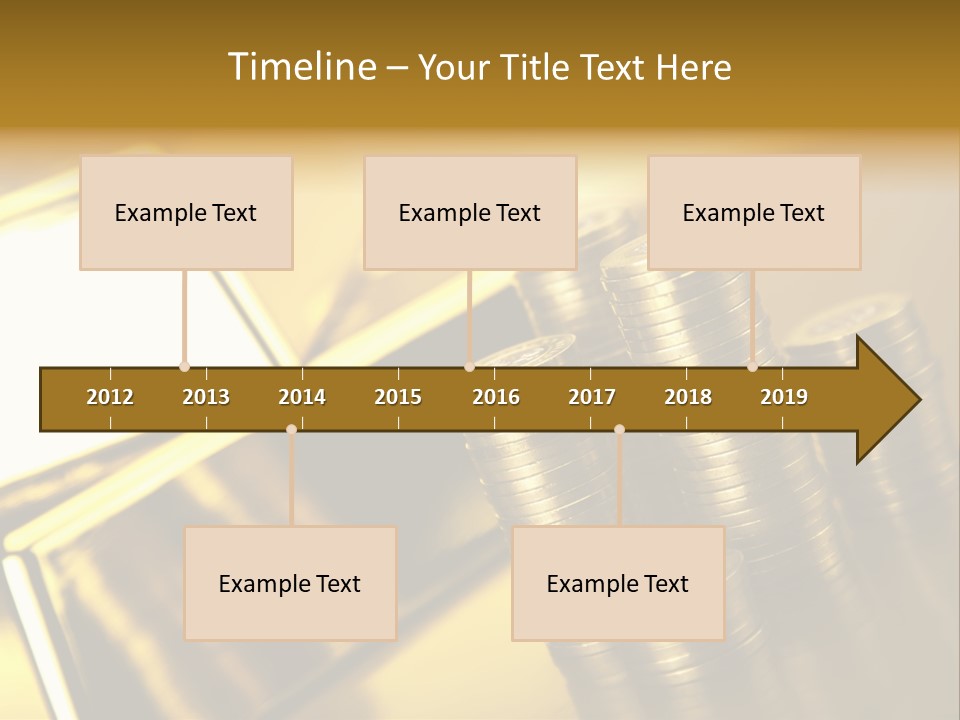 Timeline – Your Title Text Here

Example Text

Example Text

Example Text

2012
2013
2014
2015
2016
2017
2018
2019

Example Text

Example Text